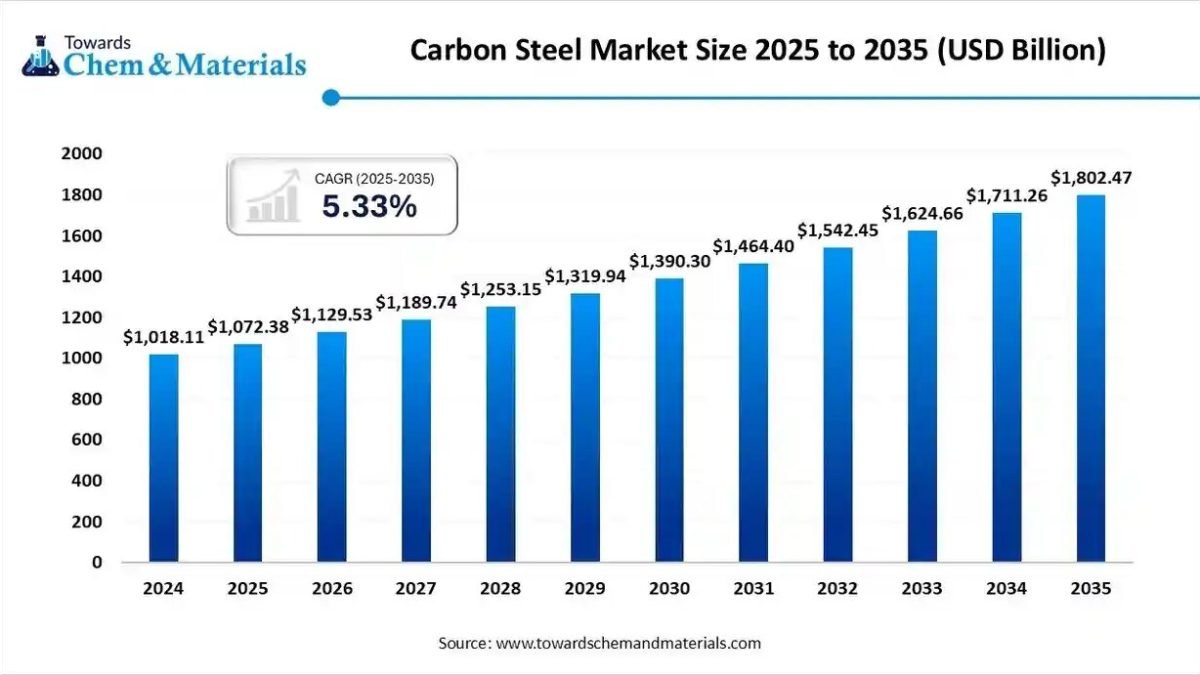 Towards
Chem & Materials

Carbon Steel Market Size 2025 to 2035 (USD Billion)

CAGR (2025-2035)
5.33%

2000
1800
1600
1400
1200
1000
800
600
400
200
0

$1,018.11
$1,072.38
$1,129.53
$1,189.74
$1,253.15
$1,319.94
$1,390.30
$1,464.40
$1,542.45
$1,624.66
$1,711.26
$1,802.47

2024
2025
2026
2027
2028
2029
2030
2031
2032
2033
2034
2035

Source: www.towardschemandmaterials.com